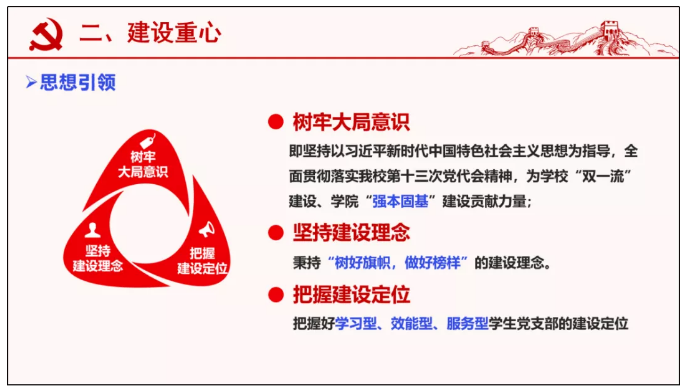 二、建设重心

➢思想引领

树牢
大局意识

坚持
建设理念

把握
建设定位

● 树牢大局意识

即坚持以习近平新时代中国特色社会主义思想为指导，全面贯彻落实我校第十三次党代会精神，为学校“双一流”建设、学院“强本固基”建设贡献力量；

● 坚持建设理念

秉持“树好旗帜，做好榜样”的建设理念。

● 把握建设定位

把握好学习型、效能型、服务型学生党支部的建设定位